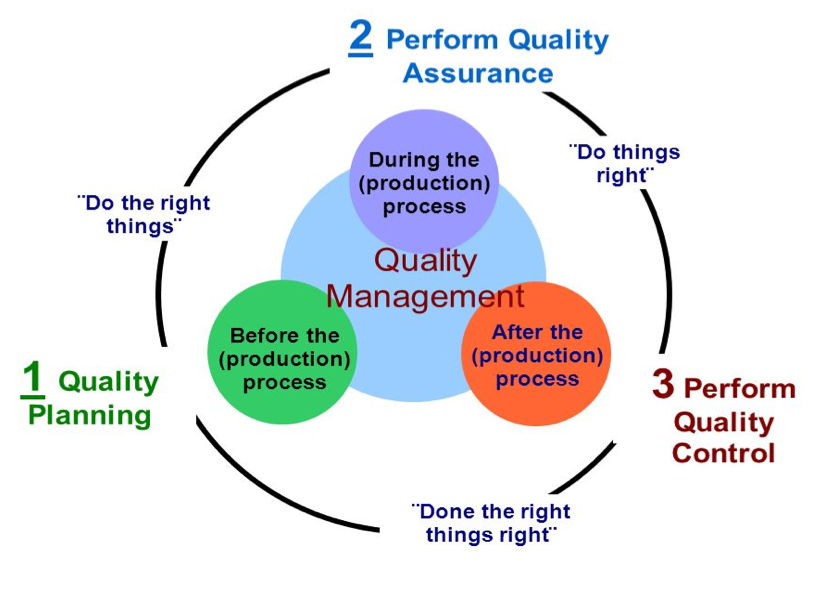 2 Perform Quality Assurance

¨Do things right¨

¨Do the right things¨

During the (production) process

Quality Management

Before the (production) process

After the (production) process

1 Quality Planning

3 Perform Quality Control

¨Done the right things right¨